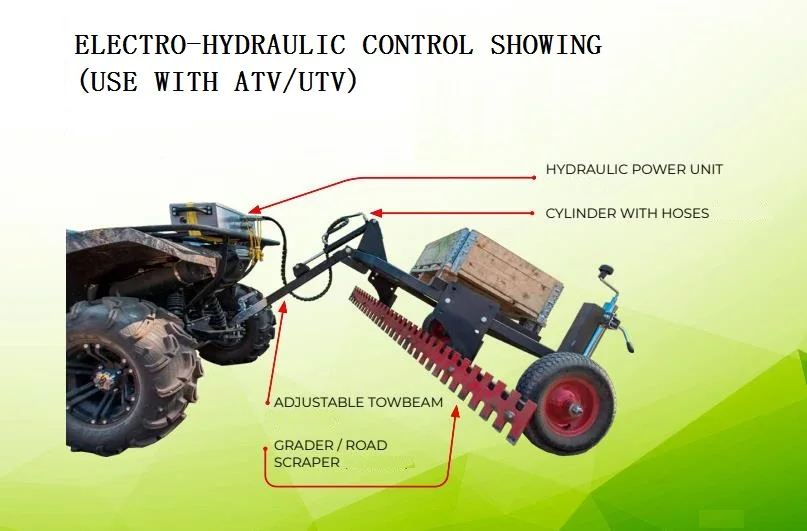 ELECTRO-HYDRAULIC CONTROL SHOWING
(USE WITH ATV/UTV)

HYDRAULIC POWER UNIT

CYLINDER WITH HOSES

ADJUSTABLE TOWBEAM

GRADER / ROAD SCRAPER